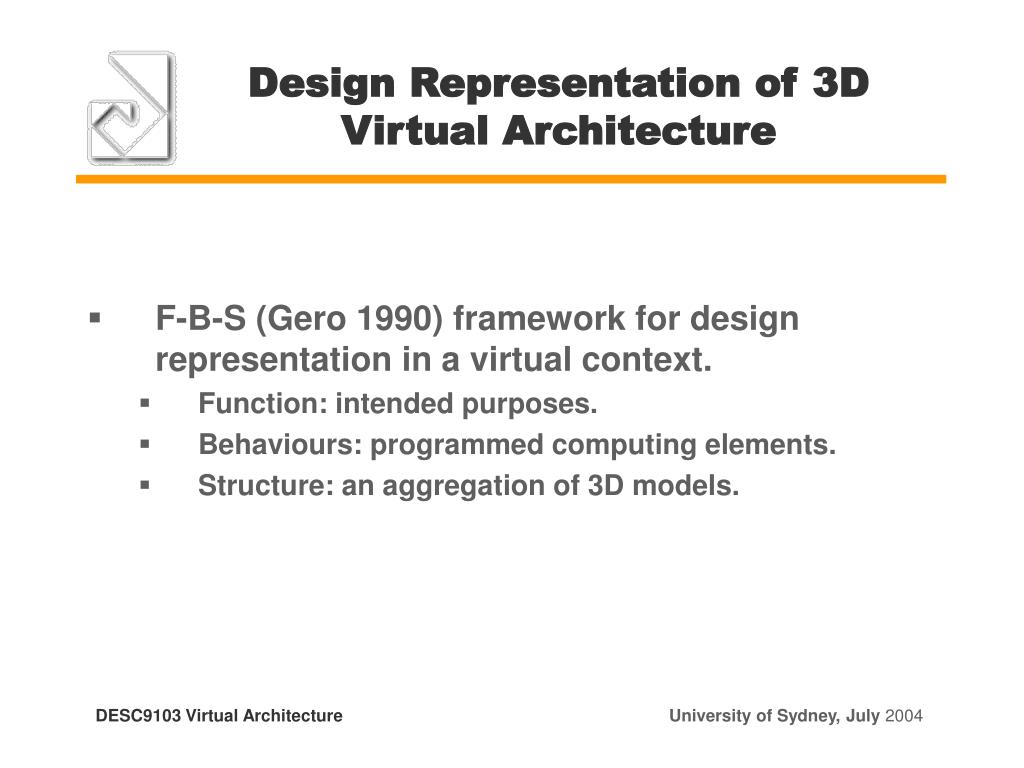 Design Representation of 3D Virtual Architecture

▪ F-B-S (Gero 1990) framework for design representation in a virtual context.
▪ Function: intended purposes.
▪ Behaviours: programmed computing elements.
▪ Structure: an aggregation of 3D models.

DESC9103 Virtual Architecture

University of Sydney, July 2004